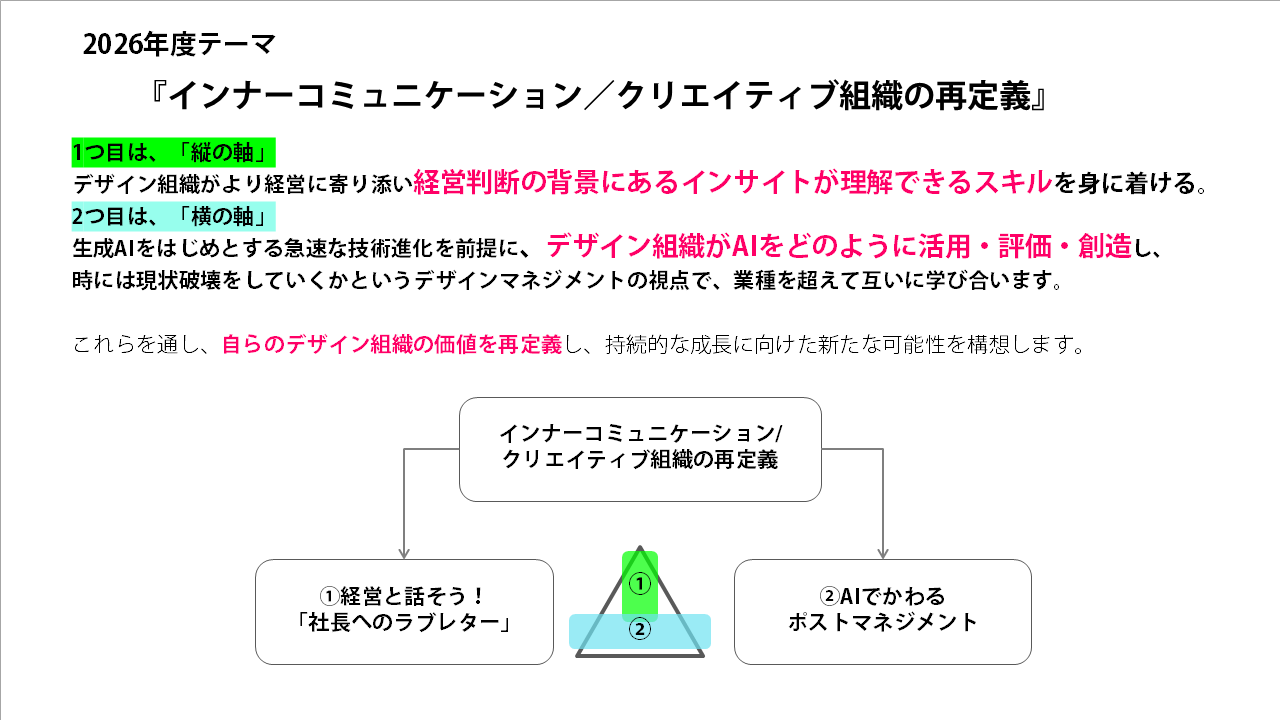 2026年度テーマ

『インナーコミュニケーション／クリエイティブ組織の再定義』

1つ目は、「縦の軸」
デザイン組織がより経営に寄り添い経営判断の背景にあるインサイトが理解できるスキルを身に着ける。

2つ目は、「横の軸」
生成AIをはじめとする急速な技術進化を前提に、デザイン組織がAIをどのように活用・評価・創造し、時には現状破壊をしていくかというデザインマネジメントの視点で、業種を超えて互いに学び合います。

これらを通し、自らのデザイン組織の価値を再定義し、持続的な成長に向けた新たな可能性を構想します。

インナーコミュニケーション/
クリエイティブ組織の再定義

①経営と話そう！
「社長へのラブレター」

①

②

②AIでかわる
ポストマネジメント